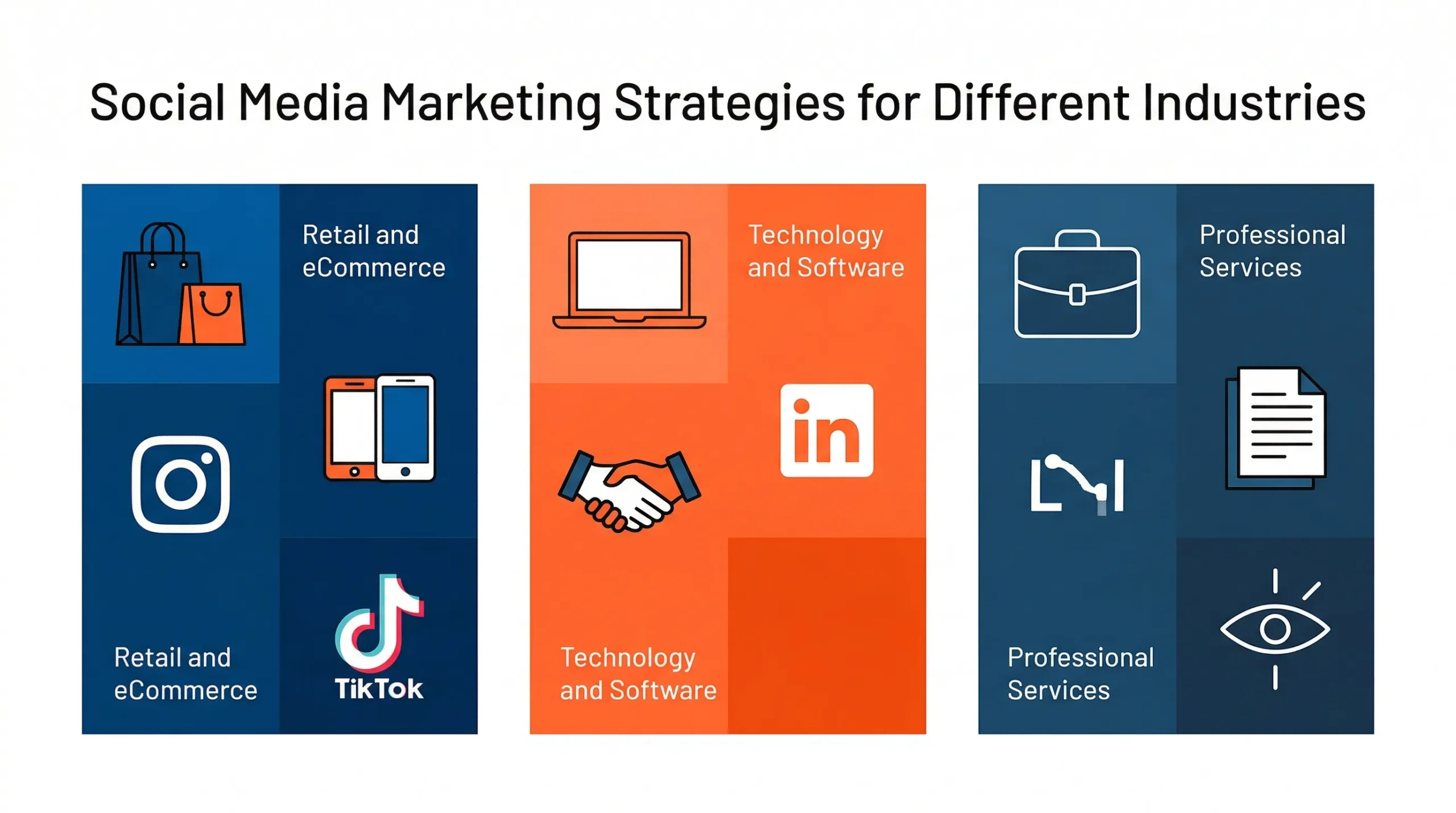 Social Media Marketing Strategies for Different Industries

Retail and eCommerce

Retail and eCommerce

TikTok

Technology and Software

in

Technology and Software

Professional Services

Professional Services